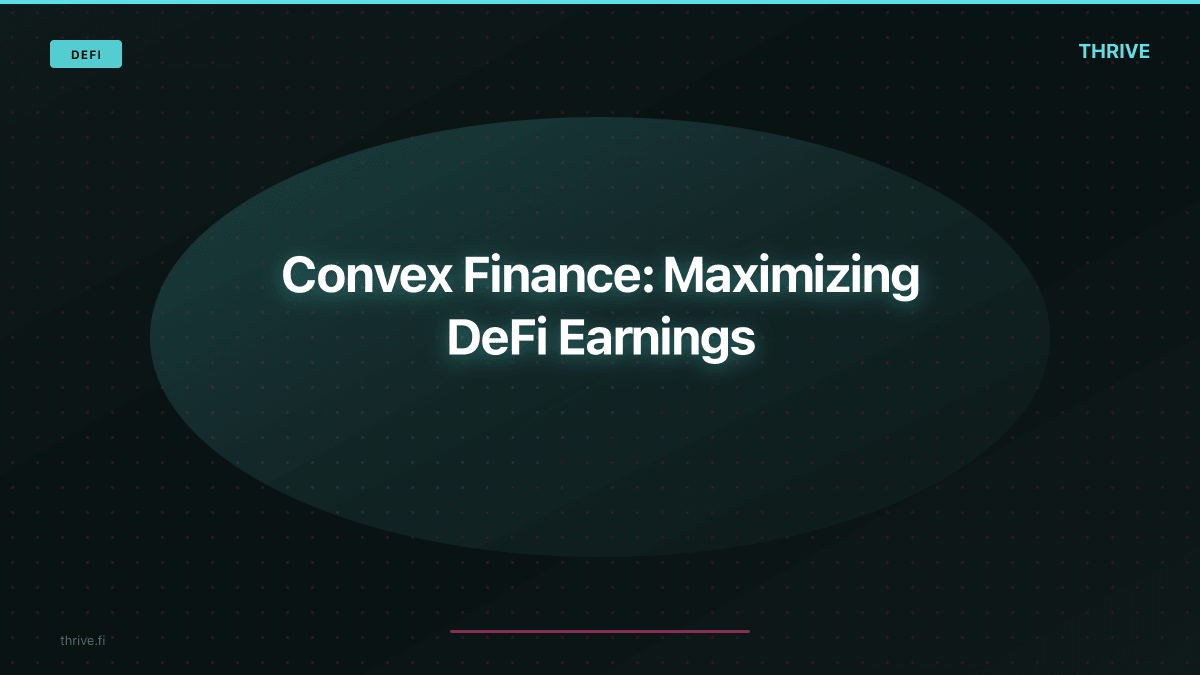 DEFI

THRIVE

Convex Finance: Maximizing DeFi Earnings

thrive.fi